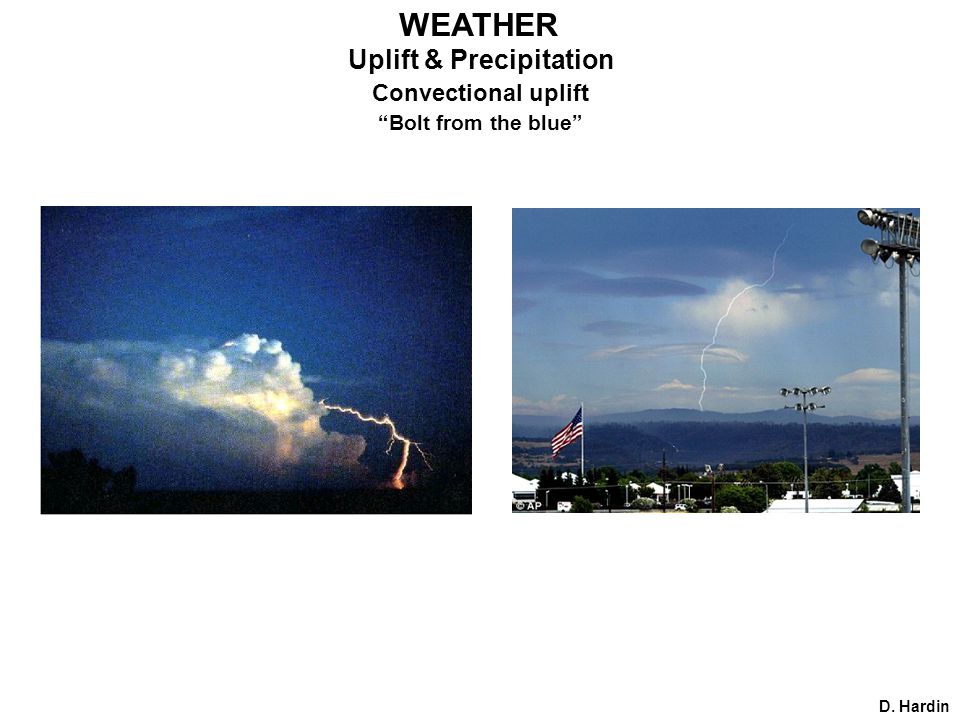 WEATHER
Uplift & Precipitation
Convectional uplift
“Bolt from the blue”

© AP

D. Hardin